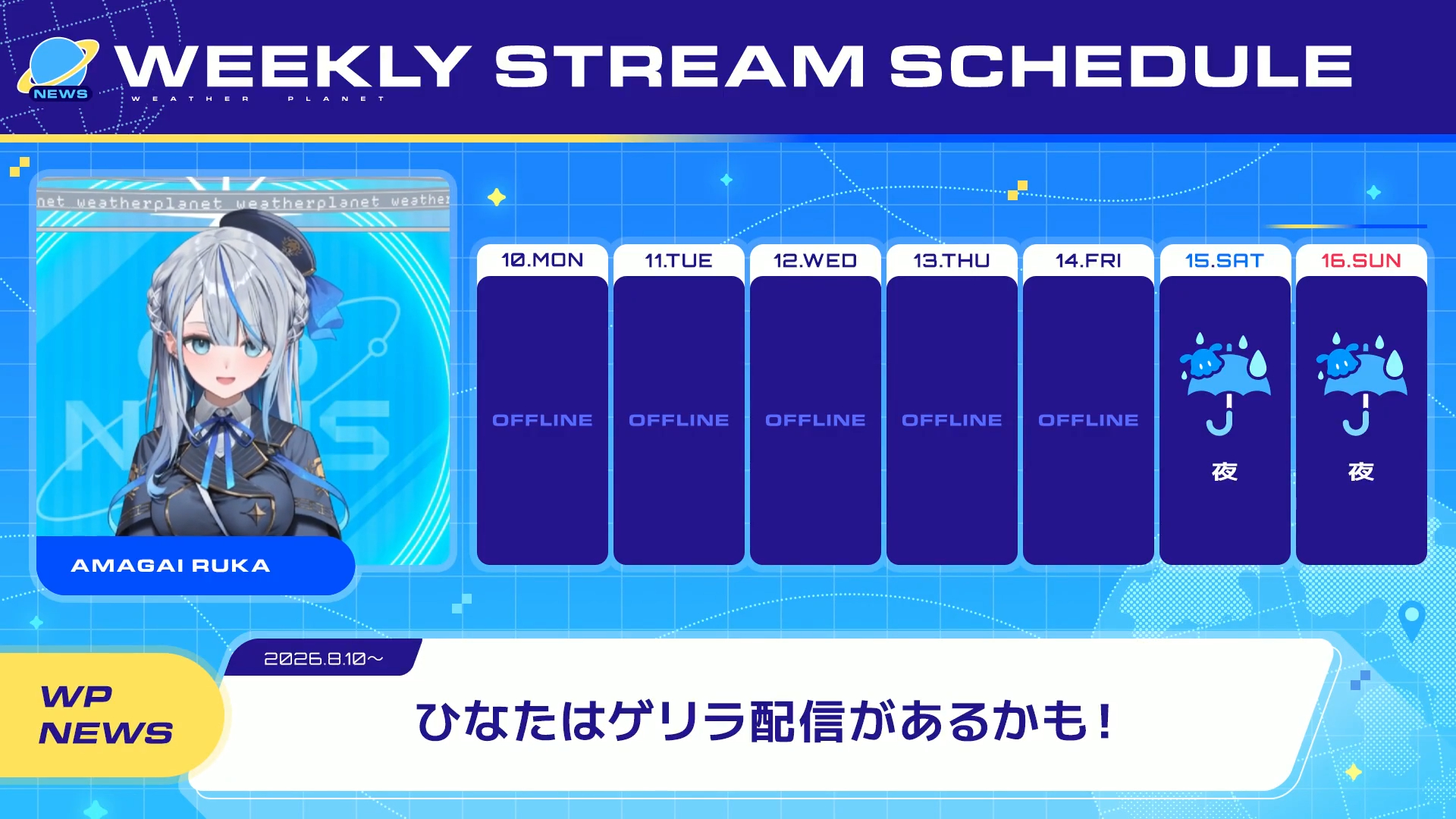 NEWS

WEEKLY STREAM SCHEDULE

WEATHER PLANET

net weatherplanet weatherplanet weather

AMAGAI RUKA

| 10.MON | 11.TUE | 12.WED | 13.THU | 14.FRI | 15.SAT | 16.SUN |
|---|---|---|---|---|---|---|
| OFFLINE | OFFLINE | OFFLINE | OFFLINE | OFFLINE | 夜 | 夜 |

WP NEWS

2026.8.10～

ひなたはゲリラ配信があるかも！